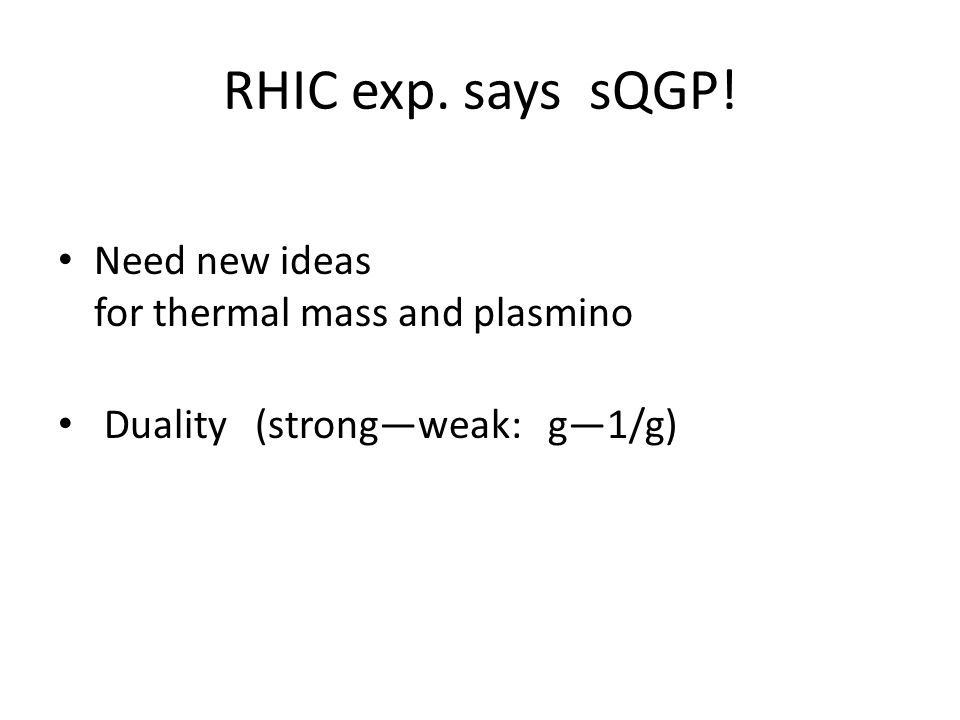 RHIC exp. says sQGP!

• Need new ideas
for thermal mass and plasmino

• Duality (strong—weak: g—1/g)